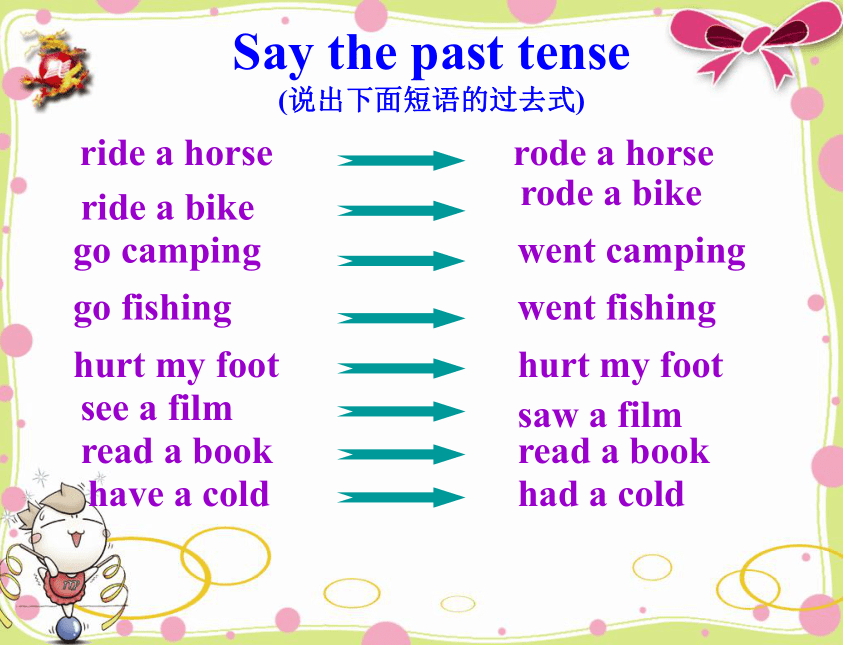 Say the past tense
(说出下面短语的过去式)

ride a horse → rode a horse
ride a bike → rode a bike
go camping → went camping
go fishing → went fishing
hurt my foot → hurt my foot
see a film → saw a film
read a book → read a book
have a cold → had a cold